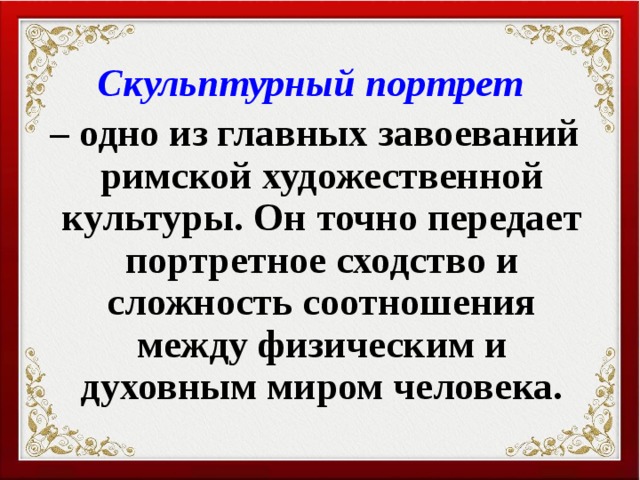 Скульптурный портрет

– одно из главных завоеваний римской художественной культуры. Он точно передает портретное сходство и сложность соотношения между физическим и духовным миром человека.